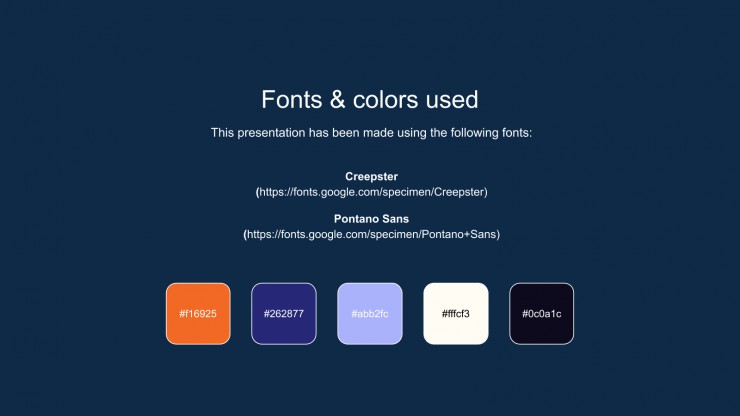 Fonts & colors used

This presentation has been made using the following fonts:

Creepster
(https://fonts.google.com/specimen/Creepster)

Pontano Sans
(https://fonts.google.com/specimen/Pontano+Sans)

#f16925

#262877

#abb2fc

#fffcf3

#0c0a1c